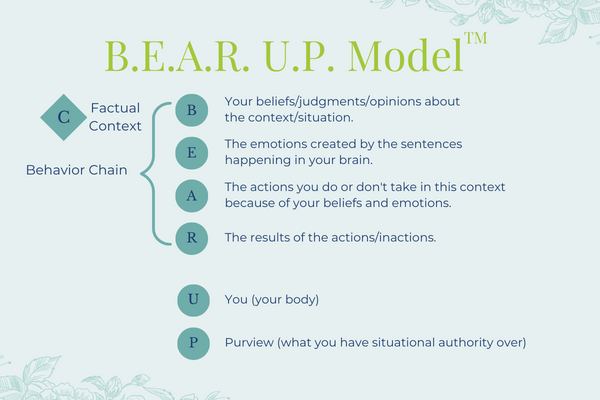 B.E.A.R. U.P. Model™

C Factual Context

Behavior Chain

B Your beliefs/judgments/opinions about the context/situation.

E The emotions created by the sentences happening in your brain.

A The actions you do or don't take in this context because of your beliefs and emotions.

R The results of the actions/inactions.

U You (your body)

P Purview (what you have situational authority over)